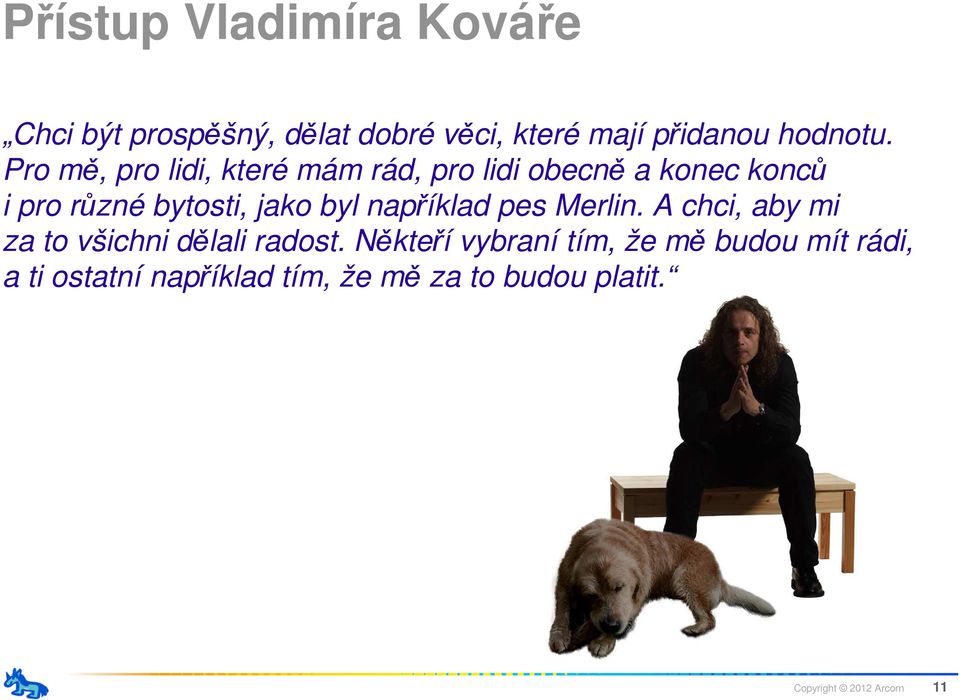 Přístup Vladimíra Kováře

„Chci být prospěšný, dělat dobré věci, které mají přidanou hodnotu. Pro mě, pro lidi, které mám rád, pro lidi obecně a konec konců i pro různé bytosti, jako byl například pes Merlin. A chci, aby mi za to všichni dělali radost. Někteří vybraní tím, že mě budou mít rádi, a ti ostatní například tím, že mě za to budou platit.“

Copyright © 2012 Arcom 11